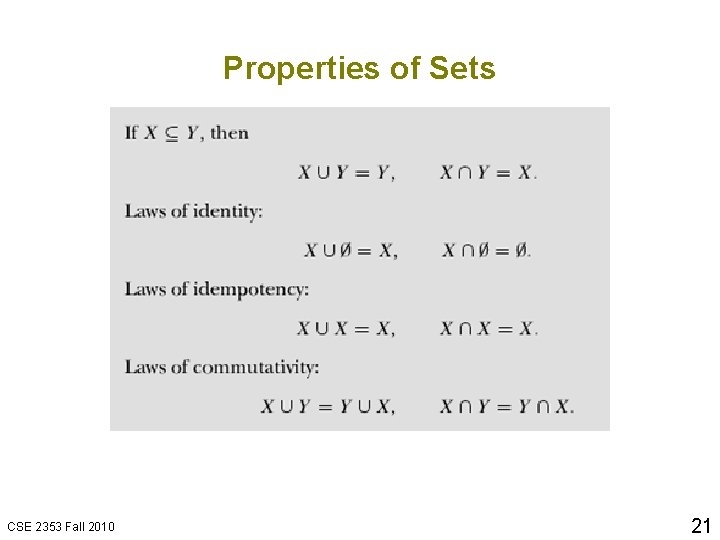 Properties of Sets

If $X \subseteq Y$, then

$X \cup Y = Y, \qquad X \cap Y = X.$

Laws of identity:

$X \cup \emptyset = X, \qquad X \cap \emptyset = \emptyset.$

Laws of idempotency:

$X \cup X = X, \qquad X \cap X = X.$

Laws of commutativity:

$X \cup Y = Y \cup X, \qquad X \cap Y = Y \cap X.$

CSE 2353 Fall 2010

21